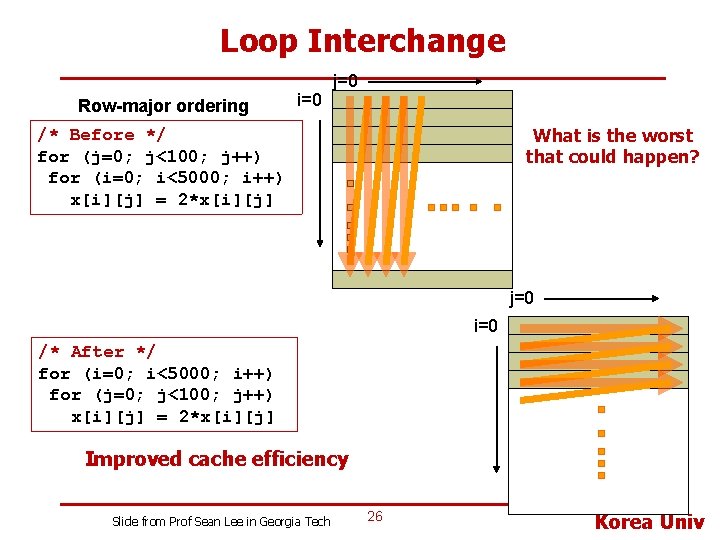 Loop Interchange

Row-major ordering

/* Before */
for (j=0; j<100; j++)
 for (i=0; i<5000; i++)
  x[i][j] = 2*x[i][j]

j=0
i=0

What is the worst that could happen?

j=0
i=0

/* After */
for (i=0; i<5000; i++)
 for (j=0; j<100; j++)
  x[i][j] = 2*x[i][j]

Improved cache efficiency

Slide from Prof Sean Lee in Georgia Tech

26

Korea Univ